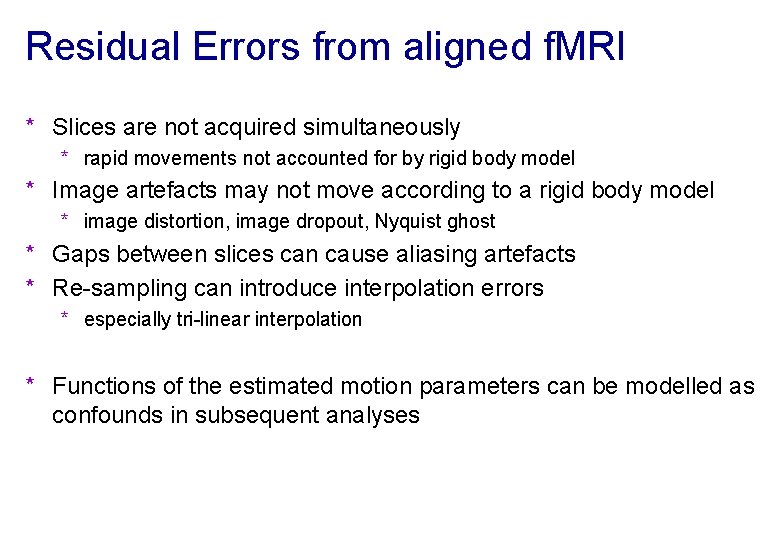 Residual Errors from aligned fMRI

* Slices are not acquired simultaneously
  * rapid movements not accounted for by rigid body model
* Image artefacts may not move according to a rigid body model
  * image distortion, image dropout, Nyquist ghost
* Gaps between slices can cause aliasing artefacts
* Re-sampling can introduce interpolation errors
  * especially tri-linear interpolation

* Functions of the estimated motion parameters can be modelled as confounds in subsequent analyses